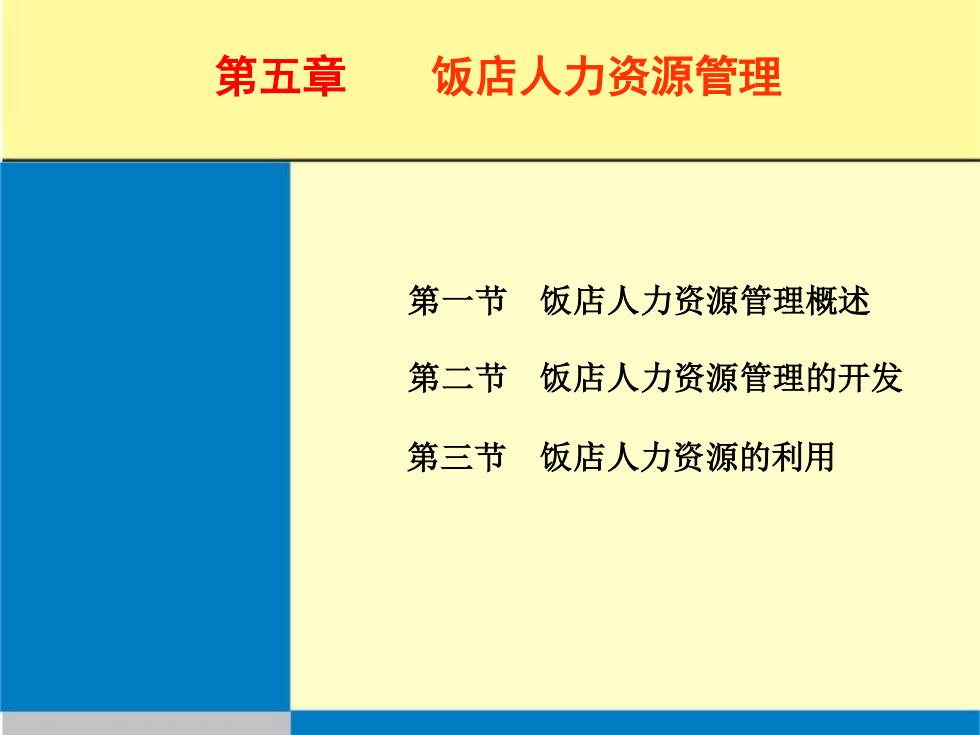 第五章　　饭店人力资源管理

第一节　饭店人力资源管理概述

第二节　饭店人力资源管理的开发

第三节　饭店人力资源的利用